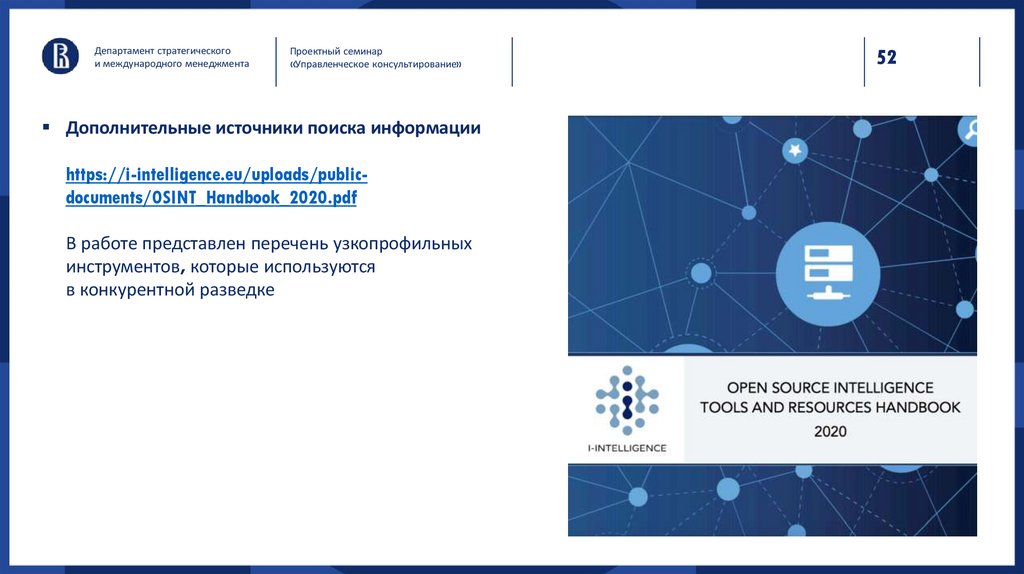 Департамент стратегического и международного менеджмента

Проектный семинар «Управленческое консультирование»

52

▪ Дополнительные источники поиска информации

https://i-intelligence.eu/uploads/public-documents/OSINT_Handbook_2020.pdf

В работе представлен перечень узкопрофильных инструментов, которые используются в конкурентной разведке

I-INTELLIGENCE

OPEN SOURCE INTELLIGENCE TOOLS AND RESOURCES HANDBOOK 2020